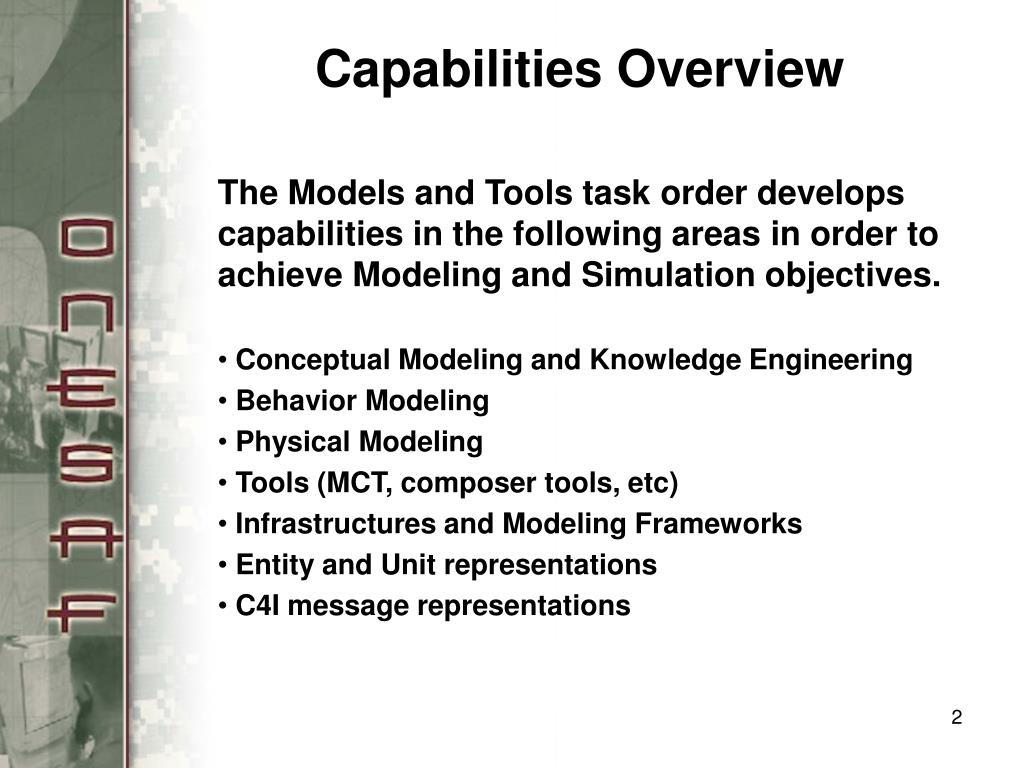 ONESAF

Capabilities Overview

The Models and Tools task order develops capabilities in the following areas in order to achieve Modeling and Simulation objectives.

• Conceptual Modeling and Knowledge Engineering
• Behavior Modeling
• Physical Modeling
• Tools (MCT, composer tools, etc)
• Infrastructures and Modeling Frameworks
• Entity and Unit representations
• C4I message representations

2